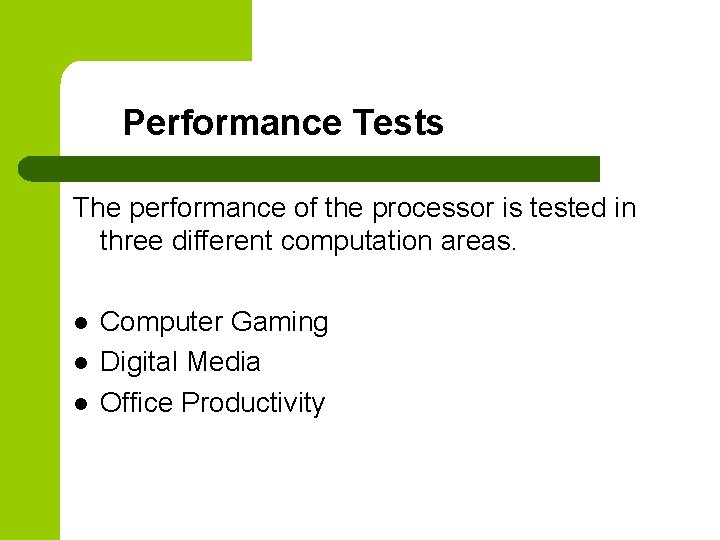 Performance Tests

The performance of the processor is tested in three different computation areas.

- Computer Gaming
- Digital Media
- Office Productivity